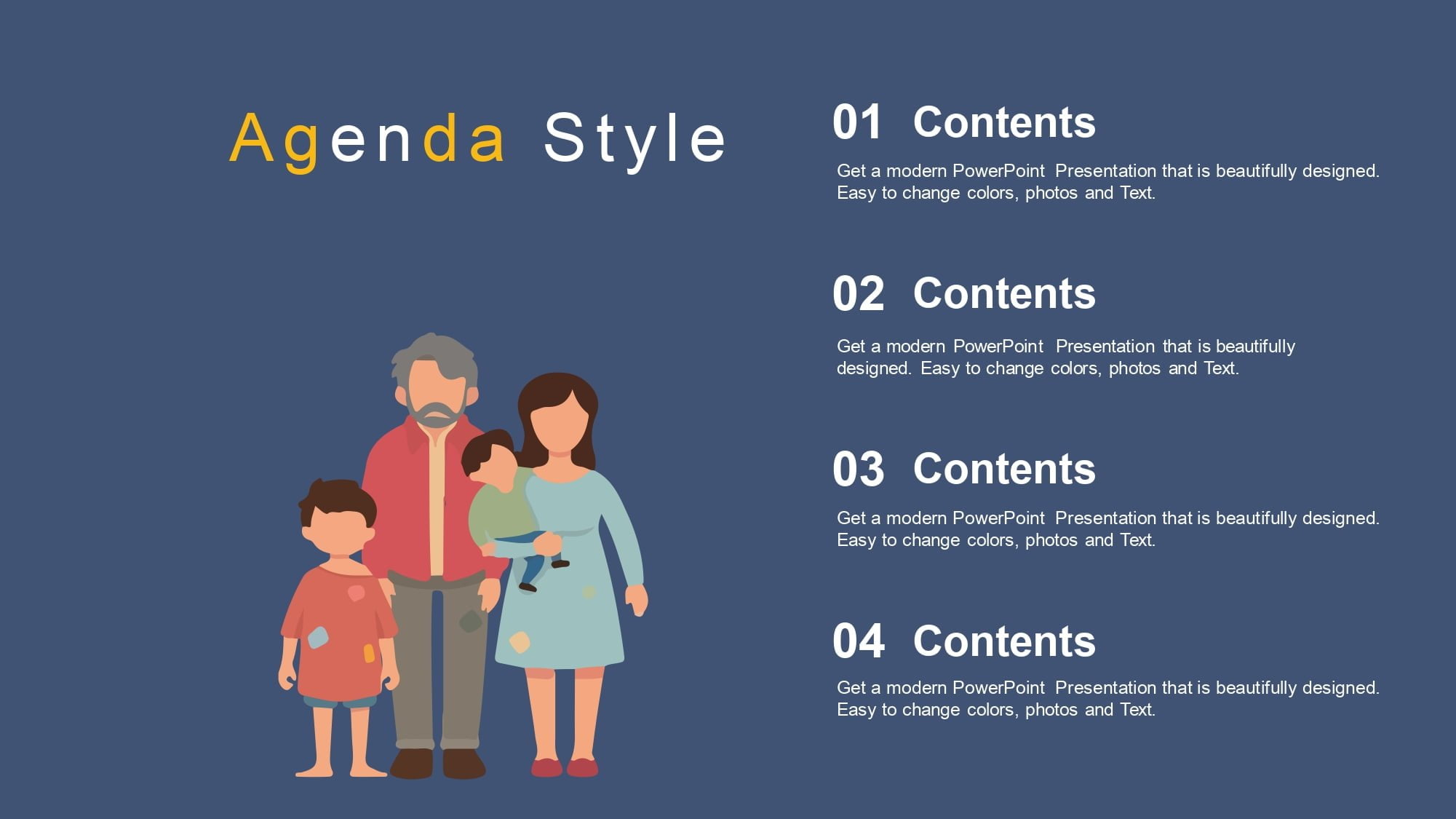 Agenda Style

01 Contents

Get a modern PowerPoint Presentation that is beautifully designed. Easy to change colors, photos and Text.

02 Contents

Get a modern PowerPoint Presentation that is beautifully designed. Easy to change colors, photos and Text.

03 Contents

Get a modern PowerPoint Presentation that is beautifully designed. Easy to change colors, photos and Text.

04 Contents

Get a modern PowerPoint Presentation that is beautifully designed. Easy to change colors, photos and Text.